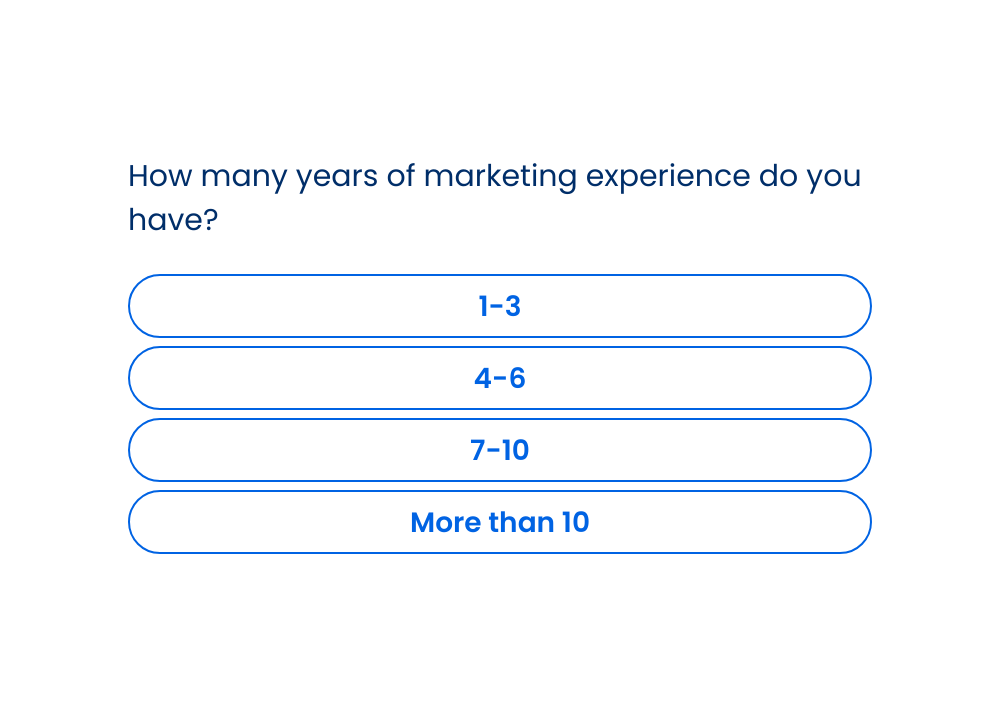 How many years of marketing experience do you have?

1-3

4-6

7-10

More than 10